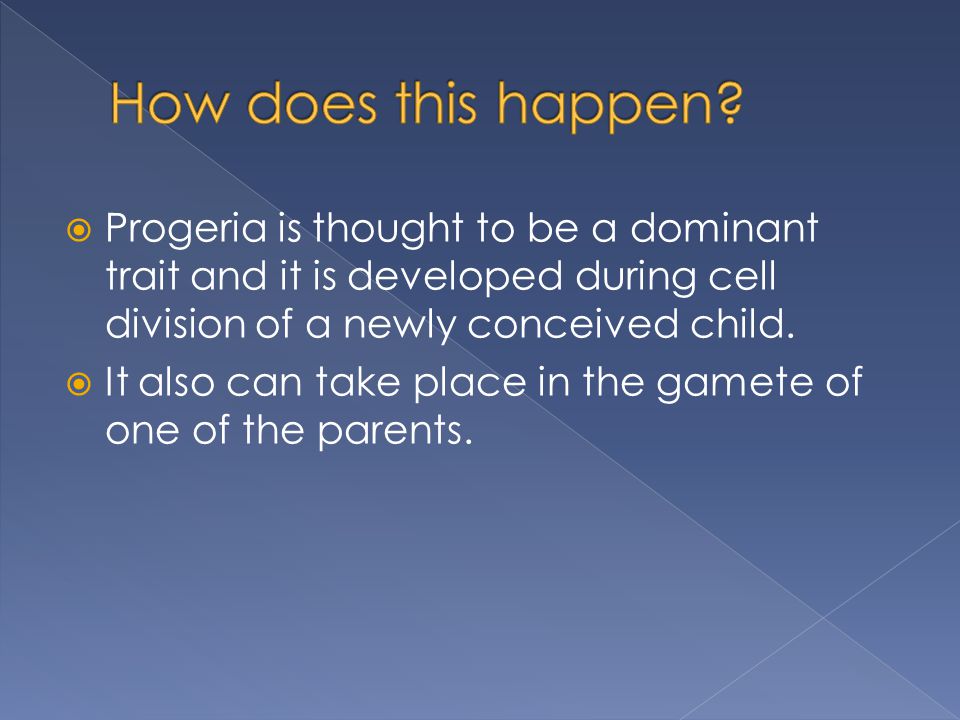 How does this happen?

Progeria is thought to be a dominant trait and it is developed during cell division of a newly conceived child.

It also can take place in the gamete of one of the parents.